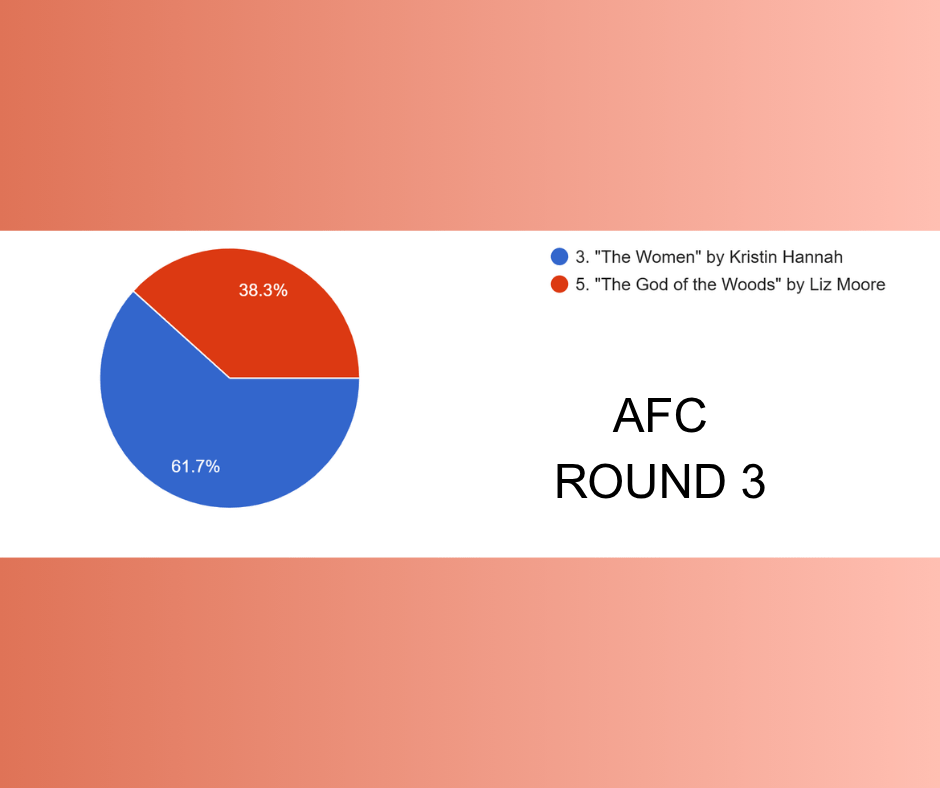 38.3%

61.7%

3. "The Women" by Kristin Hannah
5. "The God of the Woods" by Liz Moore

AFC
ROUND 3